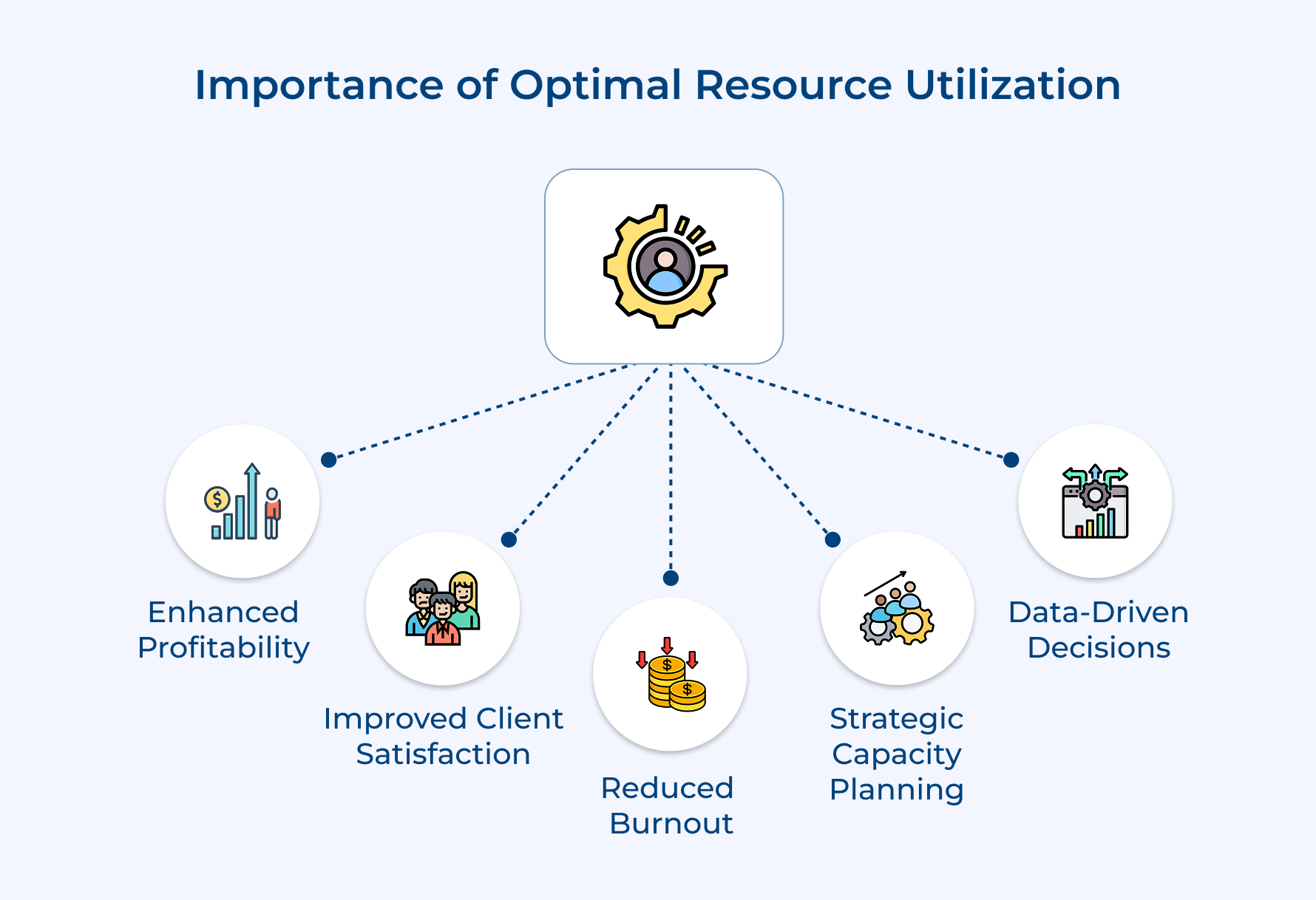 Importance of Optimal Resource Utilization

Enhanced Profitability

Improved Client Satisfaction

Reduced Burnout

Strategic Capacity Planning

Data-Driven Decisions